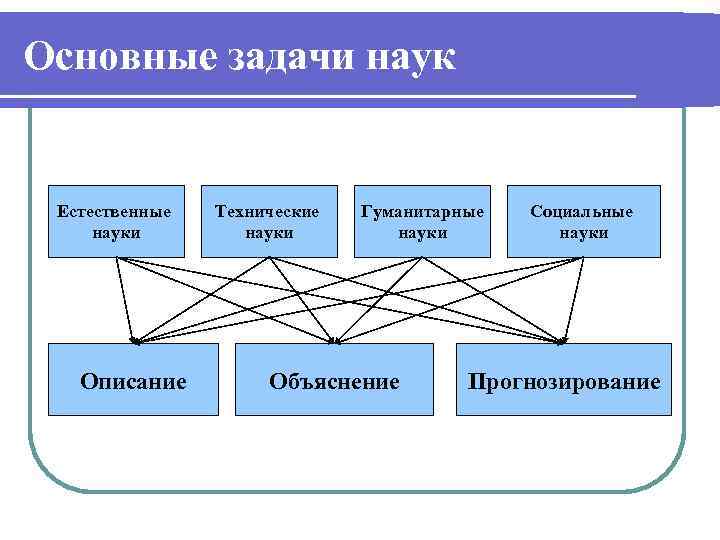 Основные задачи наук

Естественные науки

Технические науки

Гуманитарные науки

Социальные науки

Описание

Объяснение

Прогнозирование